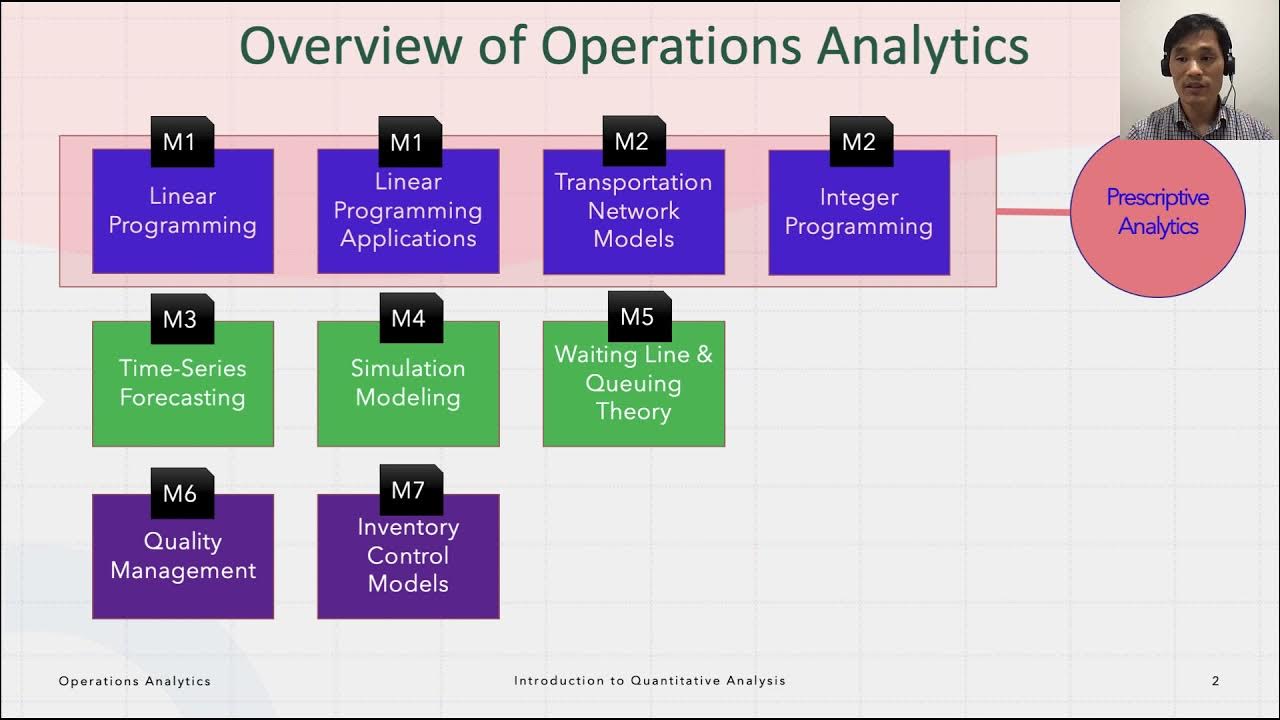 Overview of Operations Analytics

M1
Linear Programming

M1
Linear Programming Applications

M2
Transportation Network Models

M2
Integer Programming

Prescriptive Analytics

M3
Time-Series Forecasting

M4
Simulation Modeling

M5
Waiting Line & Queuing Theory

M6
Quality Management

M7
Inventory Control Models

Operations Analytics

Introduction to Quantitative Analysis

2